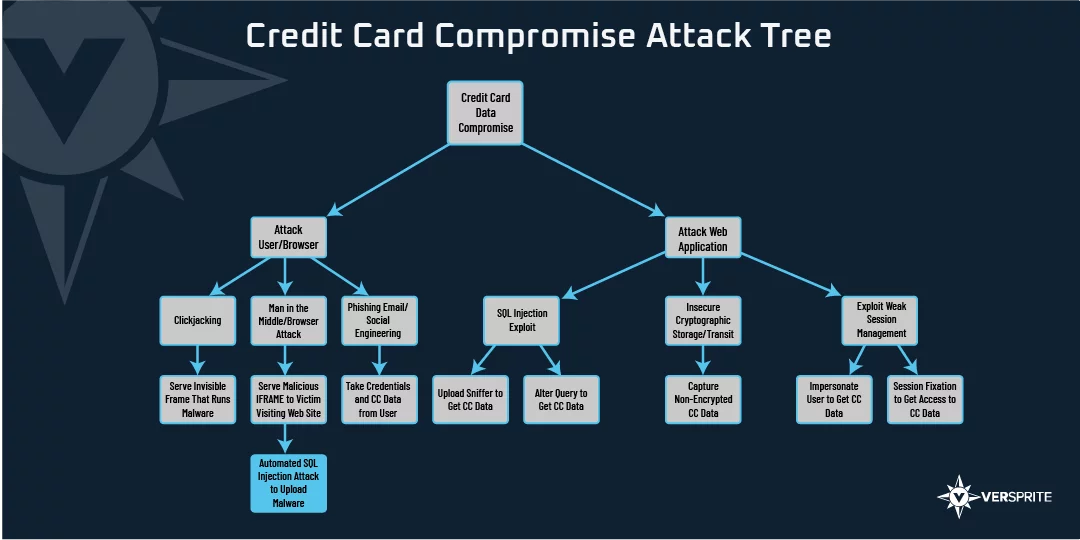 Credit Card Compromise Attack Tree

Credit Card Data Compromise

Attack User/Browser

Attack Web Application

Clickjacking

Man in the Middle/Browser Attack

Phishing Email/ Social Engineering

SQL Injection Exploit

Insecure Cryptographic Storage/Transit

Exploit Weak Session Management

Serve Invisible Frame That Runs Malware

Serve Malicious IFRAME to Victim Visiting Web Site

Take Credentials and CC Data from User

Upload Sniffer to Get CC Data

Alter Query to Get CC Data

Capture Non-Encrypted CC Data

Impersonate User to Get CC Data

Session Fixation to Get Access to CC Data

Automated SQL Injection Attack to Upload Malware

VERSPRITE